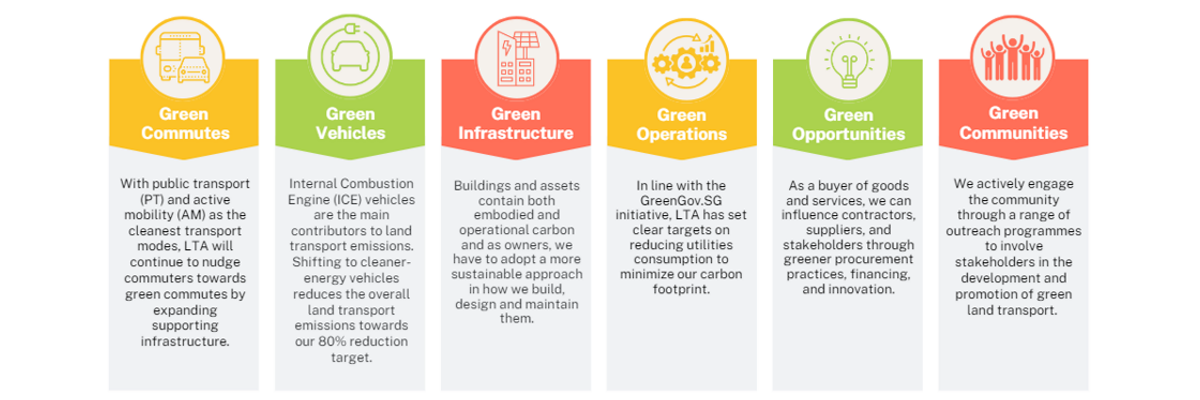 Green Commutes

With public transport (PT) and active mobility (AM) as the cleanest transport modes, LTA will continue to nudge commuters towards green commutes by expanding supporting infrastructure.

Green Vehicles

Internal Combustion Engine (ICE) vehicles are the main contributors to land transport emissions. Shifting to cleaner-energy vehicles reduces the overall land transport emissions towards our 80% reduction target.

Green Infrastructure

Buildings and assets contain both embodied and operational carbon and as owners, we have to adopt a more sustainable approach in how we build, design and maintain them.

Green Operations

In line with the GreenGov.SG initiative, LTA has set clear targets on reducing utilities consumption to minimize our carbon footprint.

Green Opportunities

As a buyer of goods and services, we can influence contractors, suppliers, and stakeholders through greener procurement practices, financing, and innovation.

Green Communities

We actively engage the community through a range of outreach programmes to involve stakeholders in the development and promotion of green land transport.